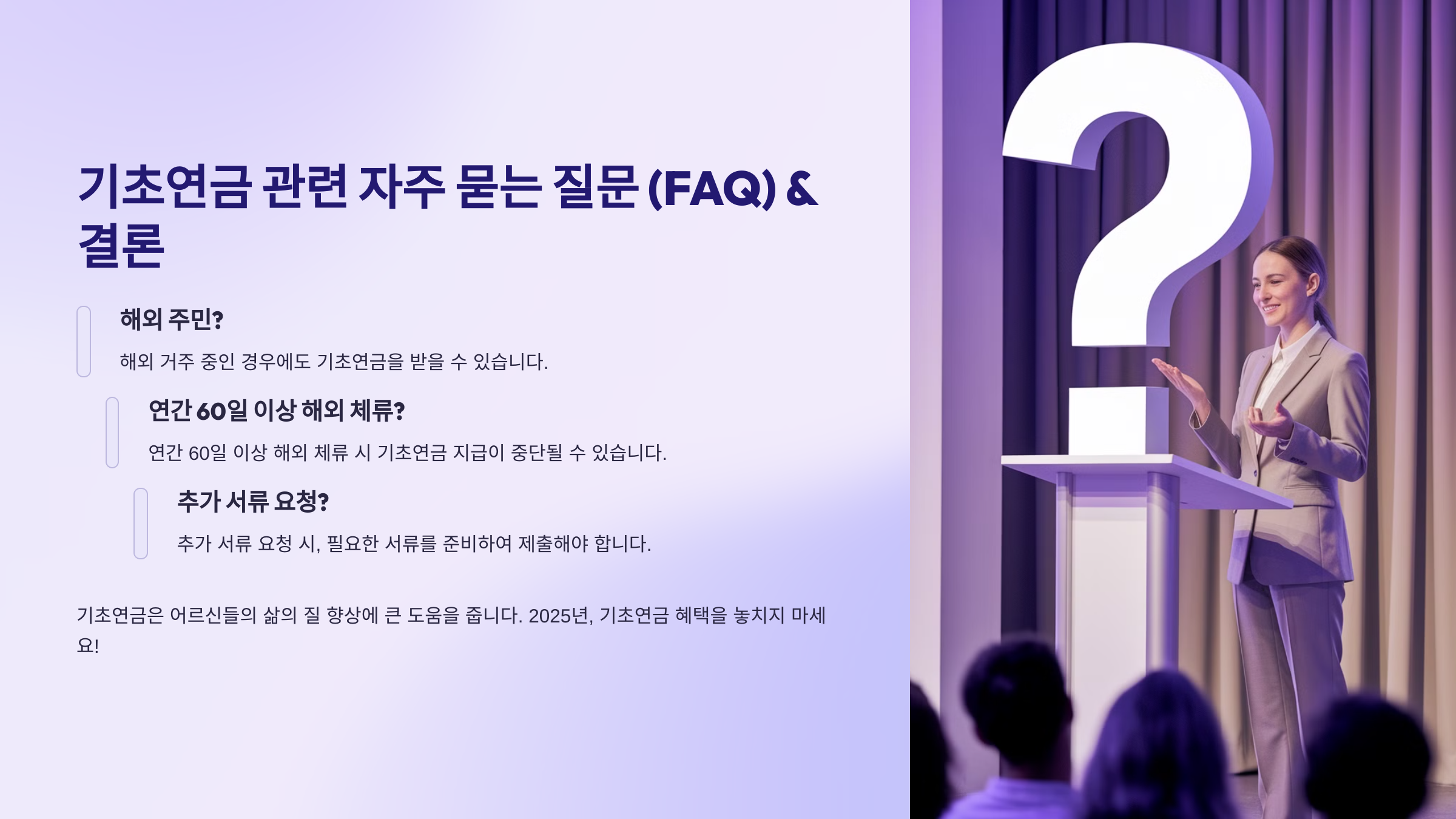 기초연금 관련 자주 묻는 질문 (FAQ) & 결론

해외 주민?

해외 거주 중인 경우에도 기초연금을 받을 수 있습니다.

연간 60일 이상 해외 체류?

연간 60일 이상 해외 체류 시 기초연금 지급이 중단될 수 있습니다.

추가 서류 요청?

추가 서류 요청 시, 필요한 서류를 준비하여 제출해야 합니다.

기초연금은 어르신들의 삶의 질 향상에 큰 도움을 줍니다. 2025년, 기초연금 혜택을 놓치지 마세요!